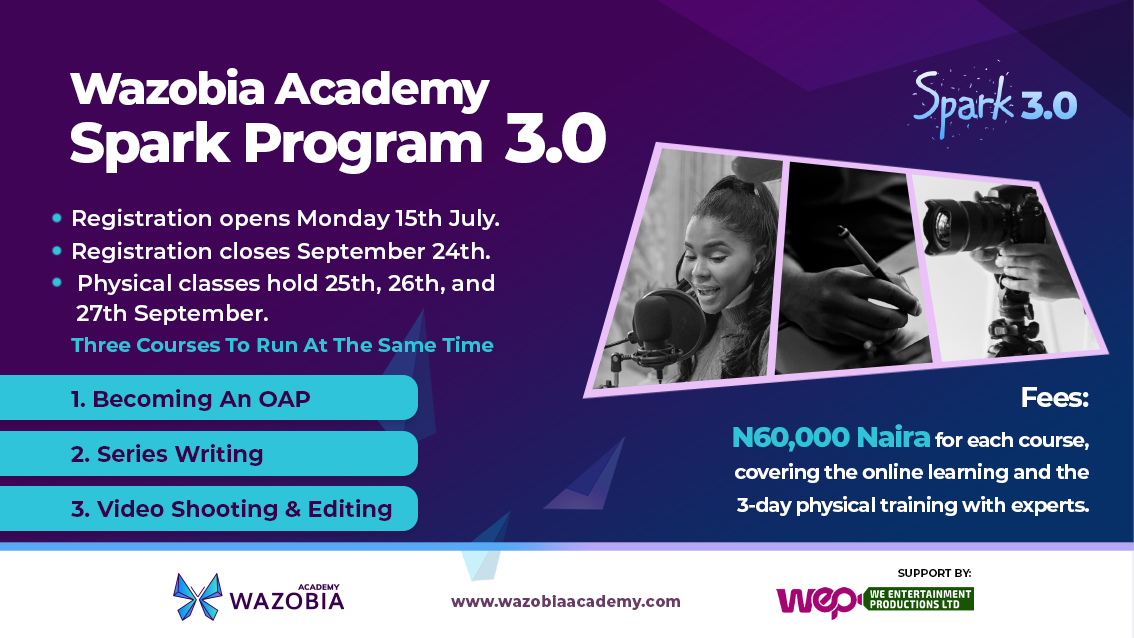 Wazobia Academy
Spark Program 3.0

Spark 3.0

• Registration opens Monday 15th July.
• Registration closes September 24th.
• Physical classes hold 25th, 26th, and 27th September.

Three Courses To Run At The Same Time

1. Becoming An OAP
2. Series Writing
3. Video Shooting & Editing

Fees:
N60,000 Naira for each course, covering the online learning and the 3-day physical training with experts.

ACADEMY WAZOBIA

www.wazobiaacademy.com

SUPPORT BY:
wep WE ENTERTAINMENT PRODUCTIONS LTD